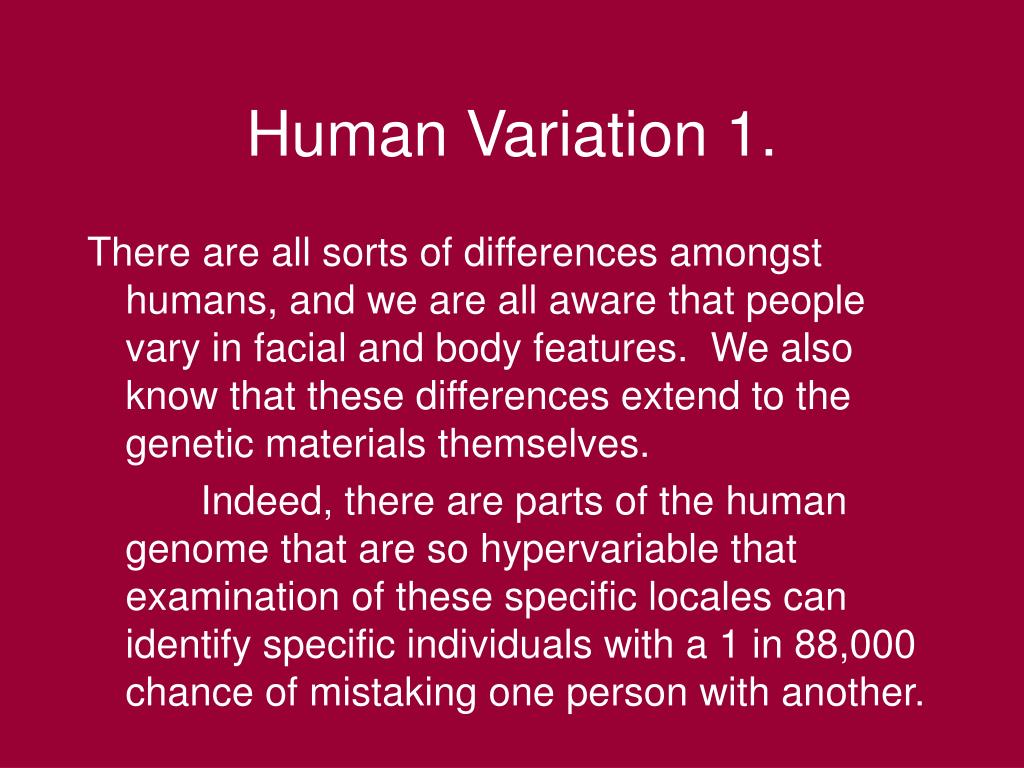 Human Variation 1.

There are all sorts of differences amongst humans, and we are all aware that people vary in facial and body features. We also know that these differences extend to the genetic materials themselves.

Indeed, there are parts of the human genome that are so hypervariable that examination of these specific locales can identify specific individuals with a 1 in 88,000 chance of mistaking one person with another.